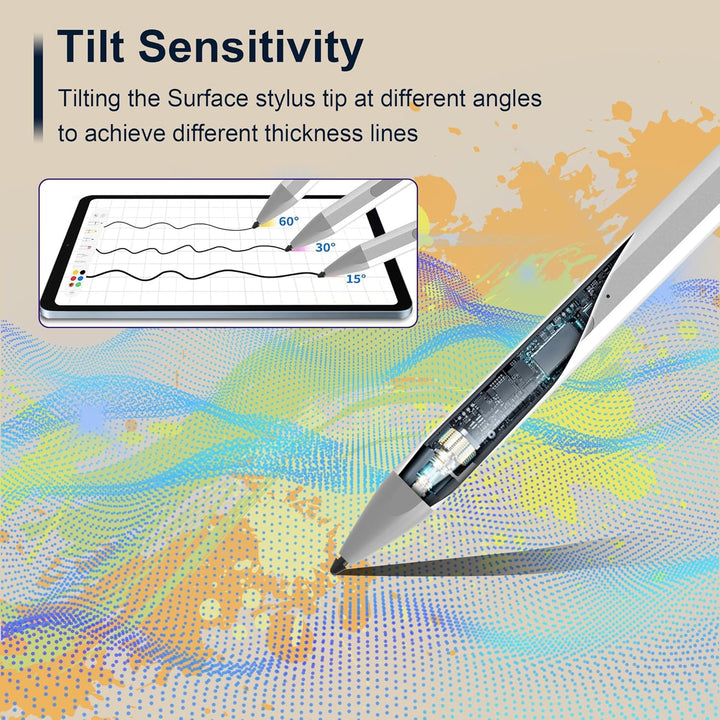 Tilt Sensitivity

Tilting the Surface stylus tip at different angles to achieve different thickness lines

60°

30°

15°